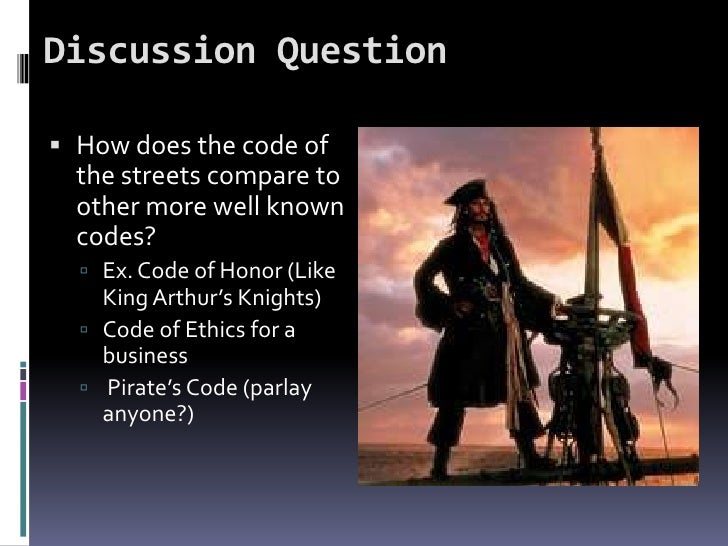 Discussion Question

▪ How does the code of the streets compare to other more well known codes?
▫ Ex. Code of Honor (Like King Arthur's Knights)
▫ Code of Ethics for a business
▫ Pirate's Code (parlay anyone?)